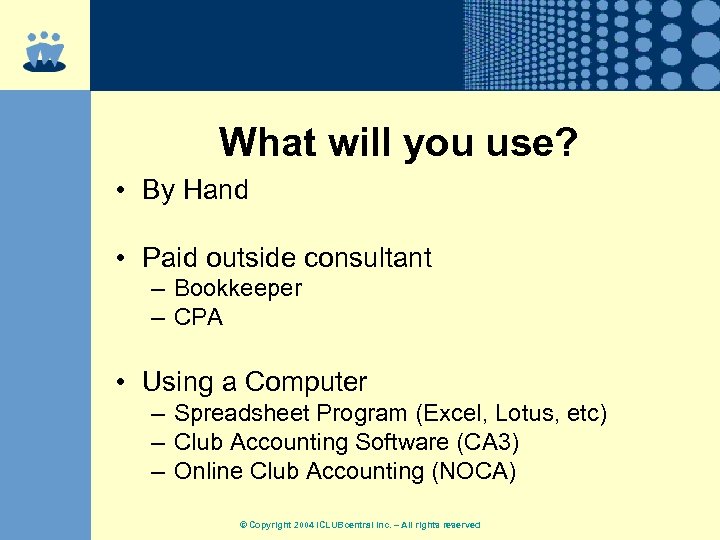 What will you use?

• By Hand

• Paid outside consultant
– Bookkeeper
– CPA

• Using a Computer
– Spreadsheet Program (Excel, Lotus, etc)
– Club Accounting Software (CA3)
– Online Club Accounting (NOCA)

© Copyright 2004 ICLUBcentral Inc. – All rights reserved